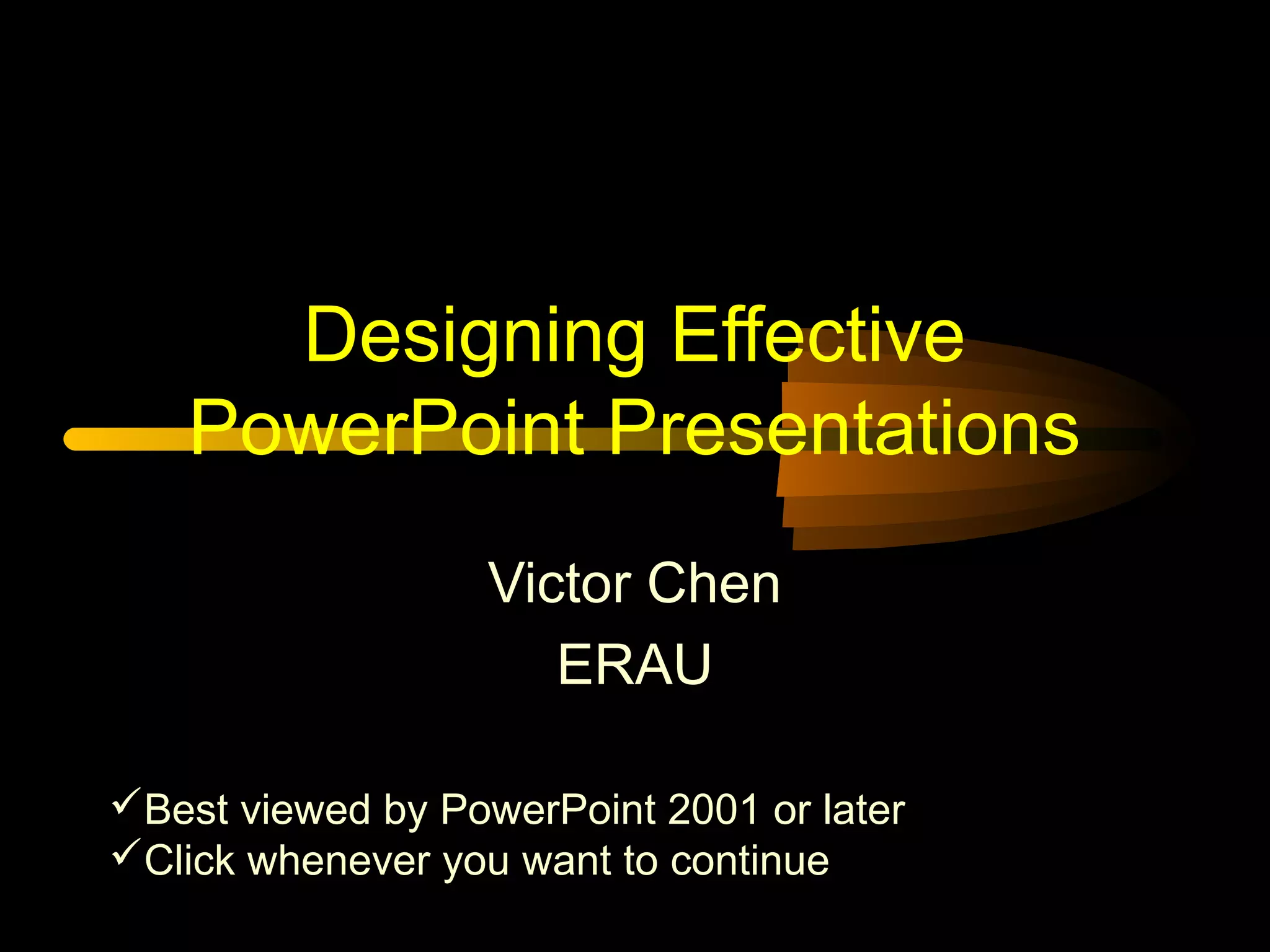 Designing Effective PowerPoint Presentations

Victor Chen
ERAU

✓Best viewed by PowerPoint 2001 or later
✓Click whenever you want to continue